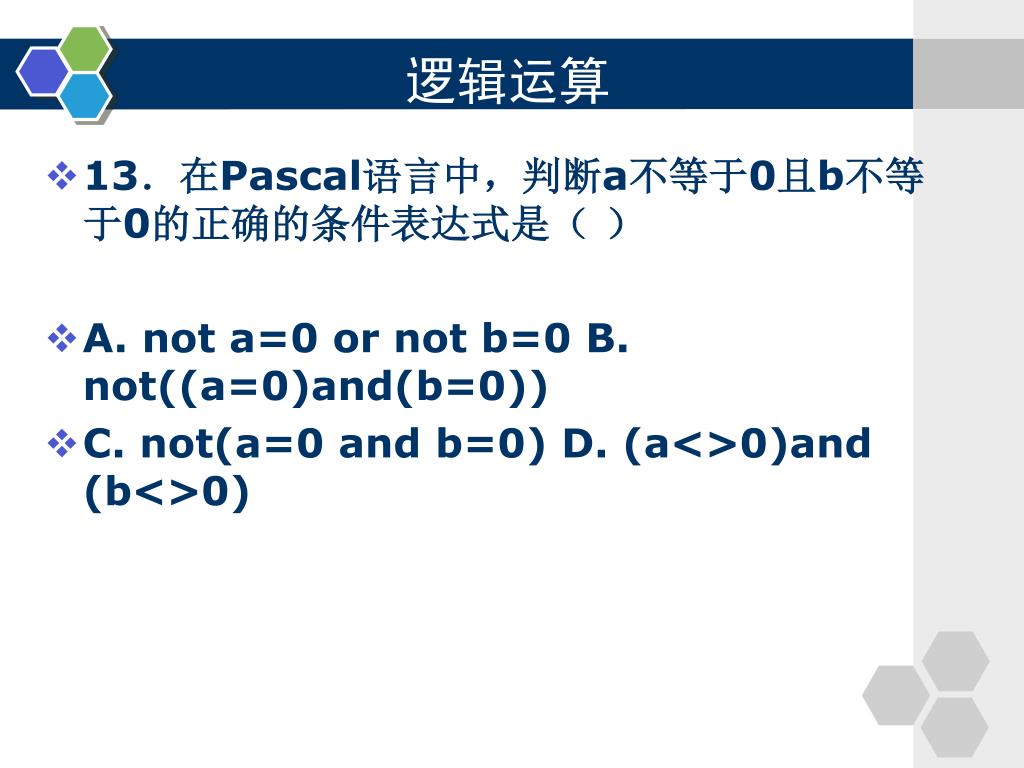 逻辑运算

13．在Pascal语言中，判断a不等于0且b不等于0的正确的条件表达式是（ ）

A. not a=0 or not b=0 B. not((a=0)and(b=0))

C. not(a=0 and b=0) D. (a<>0)and (b<>0)